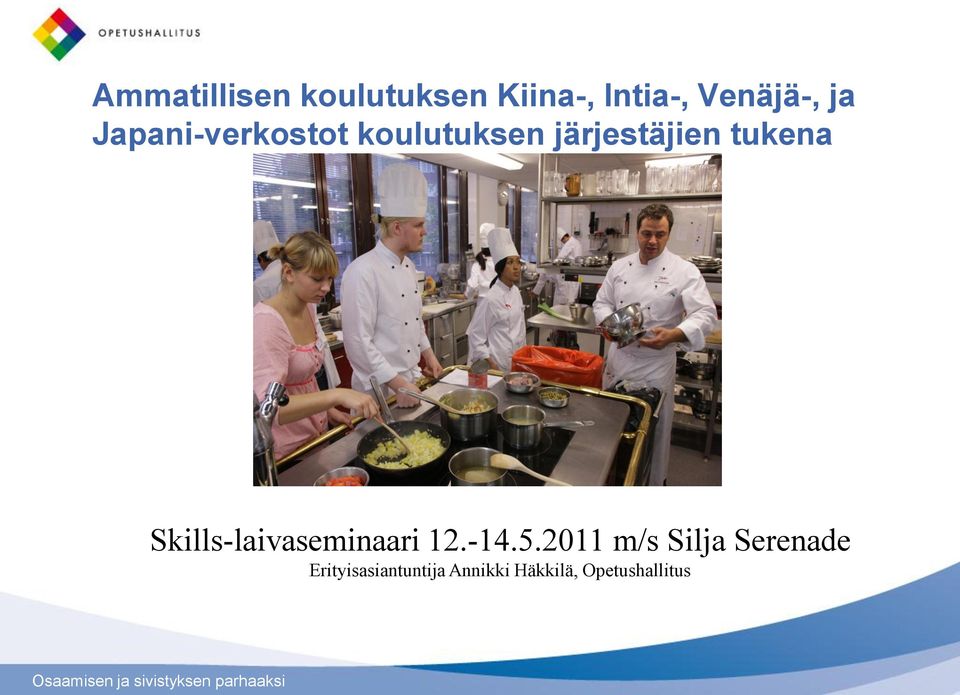 OPETUSHALLITUS

Ammatillisen koulutuksen Kiina-, Intia-, Venäjä-, ja Japani-verkostot koulutuksen järjestäjien tukena

Skills-laivaseminaari 12.-14.5.2011 m/s Silja Serenade
Erityisasiantuntija Annikki Häkkilä, Opetushallitus

Osaamisen ja sivistyksen parhaaksi